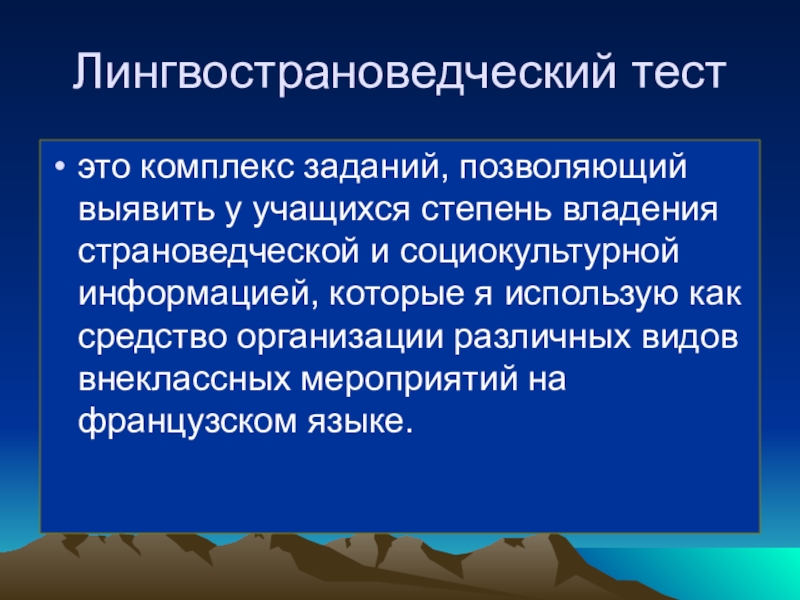 Лингвострановедческий тест

• это комплекс заданий, позволяющий выявить у учащихся степень владения страноведческой и социокультурной информацией, которые я использую как средство организации различных видов внеклассных мероприятий на французском языке.